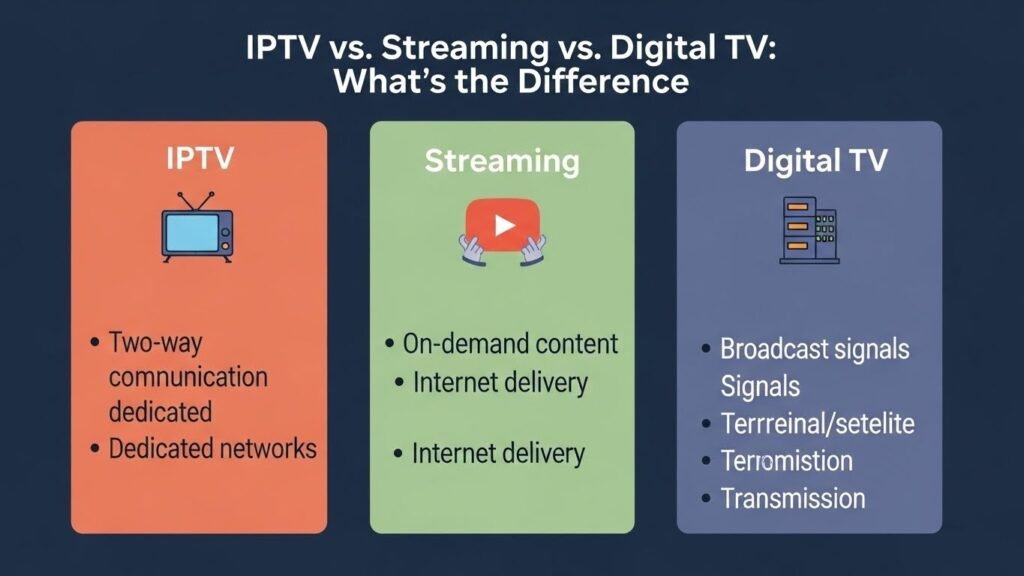 IPTV vs. Streaming vs. Digital TV: What's the Difference

IPTV

• Two-way comnunication dedicated
• Dedicated networks

Streaming

• On-demand content
• Internet delivery

• Internet delivery

Digital TV

• Broadcast signals Signals
• Terrreinal/setelite
• Terromistion
• Transmission